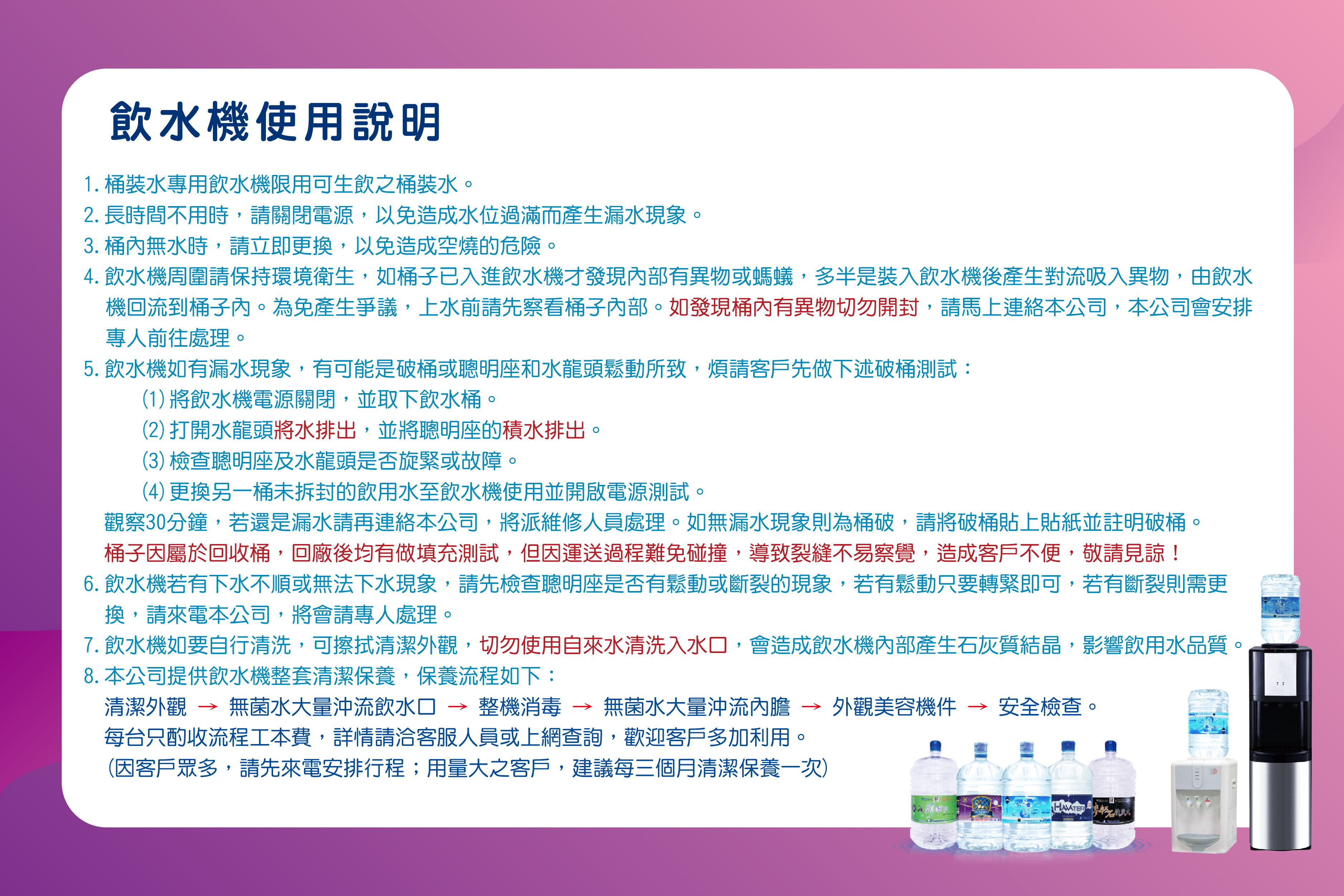 飲水機使用說明

1. 桶裝水專用飲水機限用可生飲之桶裝水。
2. 長時間不用時，請關閉電源，以免造成水位過滿而產生漏水現象。
3. 桶內無水時，請立即更換，以免造成空燒的危險。
4. 飲水機周圍請保持環境衛生，如桶子已入進飲水機才發現內部有異物或螞蟻，多半是裝入飲水機後產生對流吸入異物，由飲水機回流到桶子內。為免產生爭議，上水前請先察看桶子內部。如發現桶內有異物切勿開封，請馬上連絡本公司，本公司會安排專人前往處理。
5. 飲水機如有漏水現象，有可能是破桶或聰明座和水龍頭鬆動所致，煩請客戶先做下述破桶測試：
(1) 將飲水機電源關閉，並取下飲水桶。
(2) 打開水龍頭將水排出，並將聰明座的積水排出。
(3) 檢查聰明座及水龍頭是否旋緊或故障。
(4) 更換另一桶未拆封的飲用水至飲水機使用並開啟電源測試。
觀察30分鐘，若還是漏水請再連絡本公司，將派維修人員處理。如無漏水現象則為桶破，請將破桶貼上貼紙並註明破桶。
桶子因屬於回收桶，回廠後均有做填充測試，但因運送過程難免碰撞，導致裂縫不易察覺，造成客戶不便，敬請見諒！
6. 飲水機若有下水不順或無法下水現象，請先檢查聰明座是否有鬆動或斷裂的現象，若有鬆動只要轉緊即可，若有斷裂則需更換，請來電本公司，將會請專人處理。
7. 飲水機如要自行清洗，可擦拭清潔外觀，切勿使用自來水清洗入水口，會造成飲水機內部產生石灰質結晶，影響飲用水品質。
8. 本公司提供飲水機整套清潔保養，保養流程如下：
清潔外觀 → 無菌水大量沖流飲水口 → 整機消毒 → 無菌水大量沖流內膽 → 外觀美容機件 → 安全檢查。
每台只酌收流程工本費，詳情請洽客服人員或上網查詢，歡迎客戶多加利用。
(因客戶眾多，請先來電安排行程；用量大之客戶，建議每三個月清潔保養一次)

HAWATER